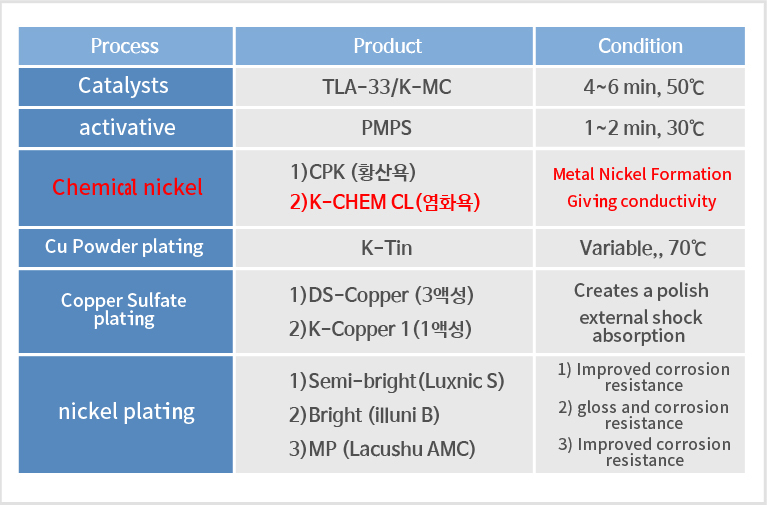 | Process | Product | Condition |
|---|---|---|
| Catalysts | TLA-33/K-MC | 4~6 min, 50℃ |
| activative | PMPS | 1~2 min, 30℃ |
| Chemical nickel | 1)CPK (황산욕) 2)K-CHEM CL(염화욕) | Metal Nickel Formation Giving conductivity |
| Cu Powder plating | K-Tin | Variable,, 70℃ |
| Copper Sulfate plating | 1)DS-Copper (3액성) 2)K-Copper 1(1액성) | Creates a polish external shock absorption |
| nickel plating | 1)Semi-bright(Luxnic S) 2)Bright (illuni B) 3)MP (Lacushu AMC) | 1) Improved corrosion resistance 2) gloss and corrosion resistance 3) Improved corrosion resistance |